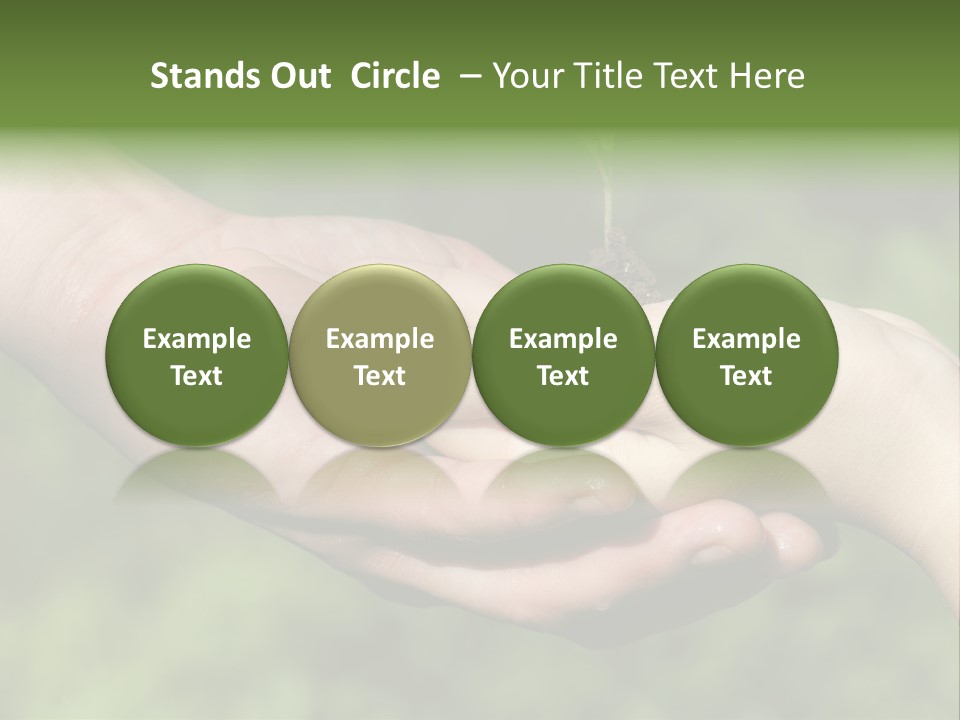 Stands Out Circle – Your Title Text Here

Example Text

Example Text

Example Text

Example Text